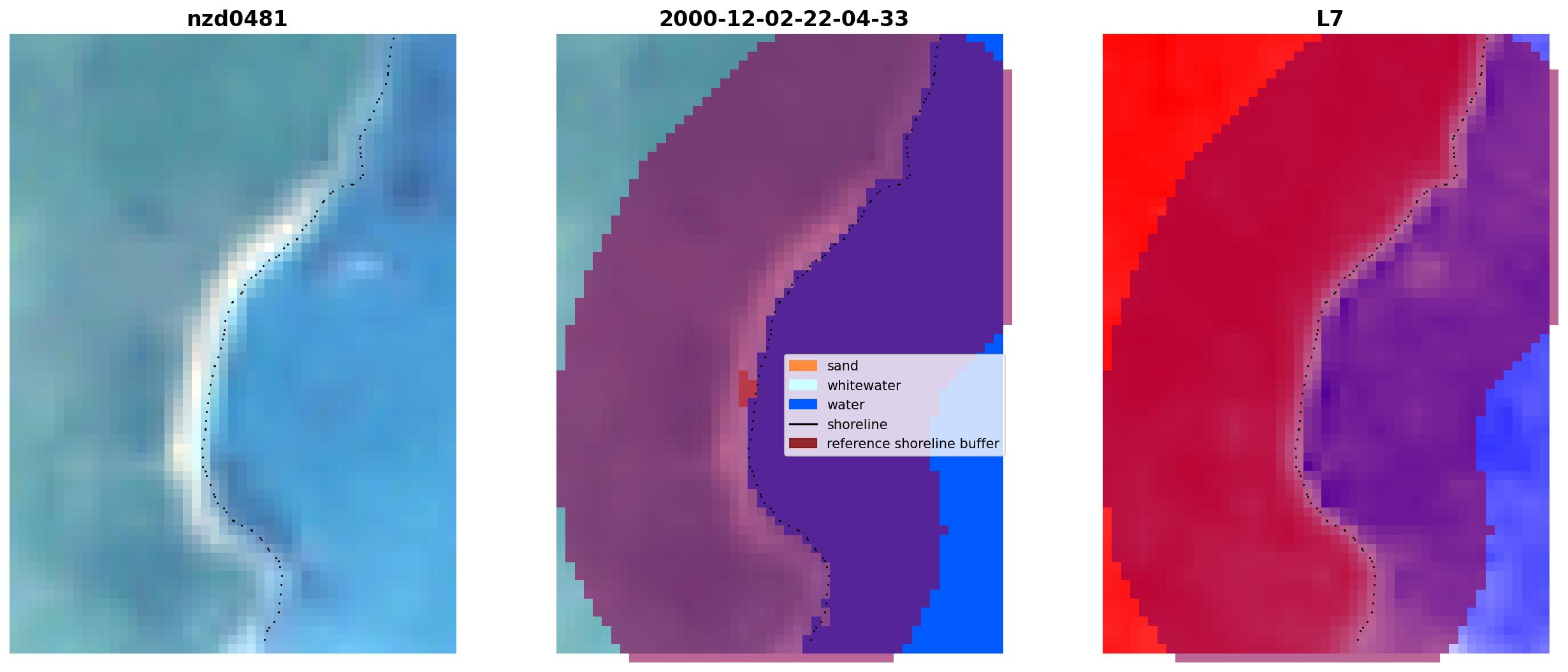 nzd0481

2000-12-02-22-04-33

L7

sand
whitewater
water
shoreline
reference shoreline buffer